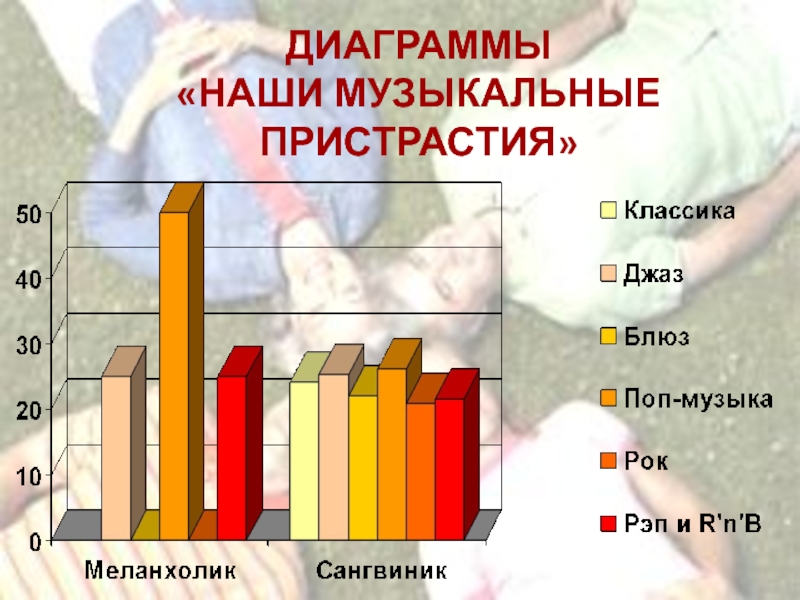 ДИАГРАММЫ «НАШИ МУЗЫКАЛЬНЫЕ ПРИСТРАСТИЯ»

50
40
30
20
10
0

Меланхолик
Сангвиник

Классика
Джаз
Блюз
Поп-музыка
Рок
Рэп и R'n'B